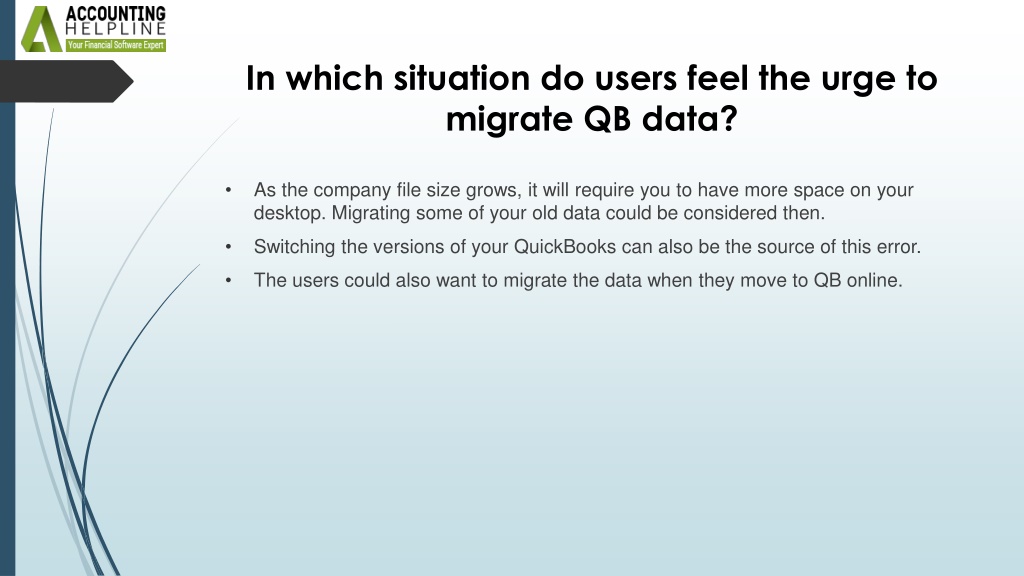 ACCOUNTING
HELPLINE
Your Financial Software Expert

In which situation do users feel the urge to migrate QB data?

• As the company file size grows, it will require you to have more space on your desktop. Migrating some of your old data could be considered then.

• Switching the versions of your QuickBooks can also be the source of this error.

• The users could also want to migrate the data when they move to QB online.